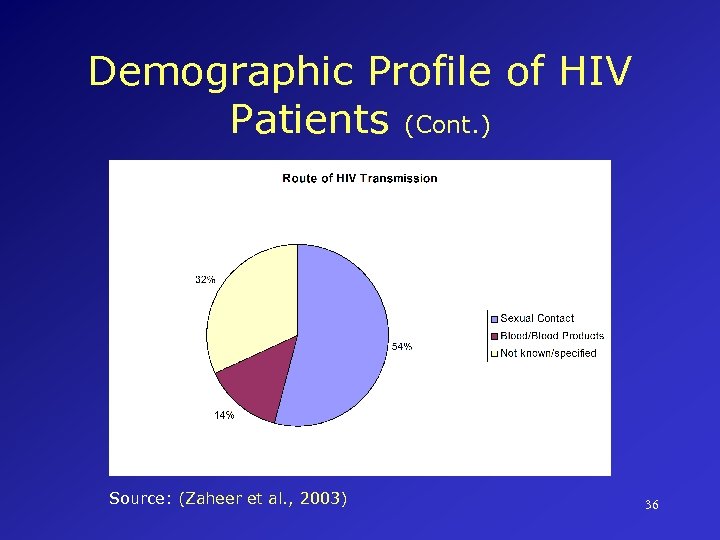 Demographic Profile of HIV Patients (Cont.)

Route of HIV Transmission

32%

54%

14%

Sexual Contact
Blood/Blood Products
Not known/specified

Source: (Zaheer et al., 2003)

36